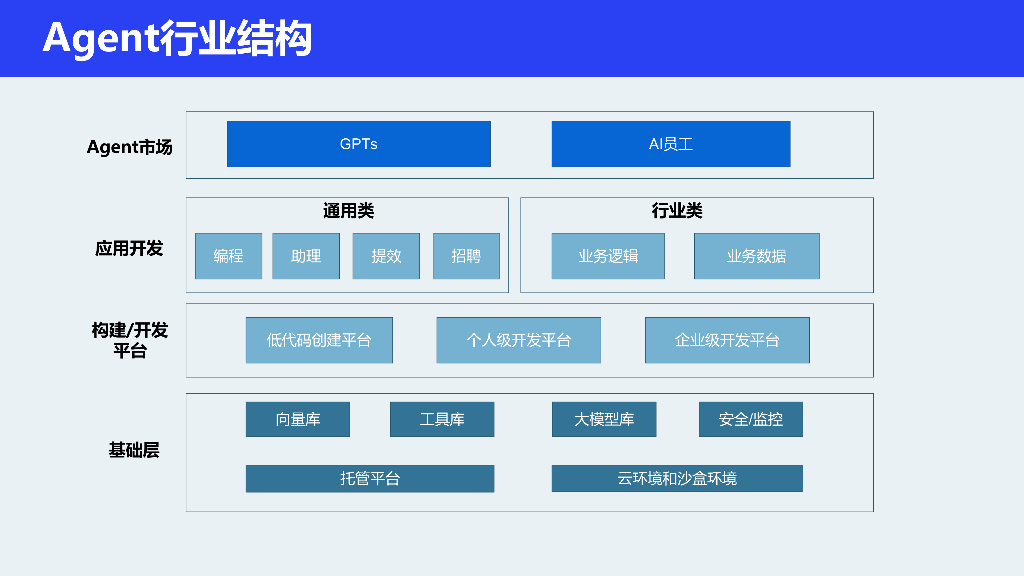 Agent行业结构

Agent市场

GPTs

AI员工

应用开发

通用类

编程

助理

提效

招聘

行业类

业务逻辑

业务数据

构建/开发平台

低代码创建平台

个人级开发平台

企业级开发平台

基础层

向量库

工具库

大模型库

安全/监控

托管平台

云环境和沙盒环境